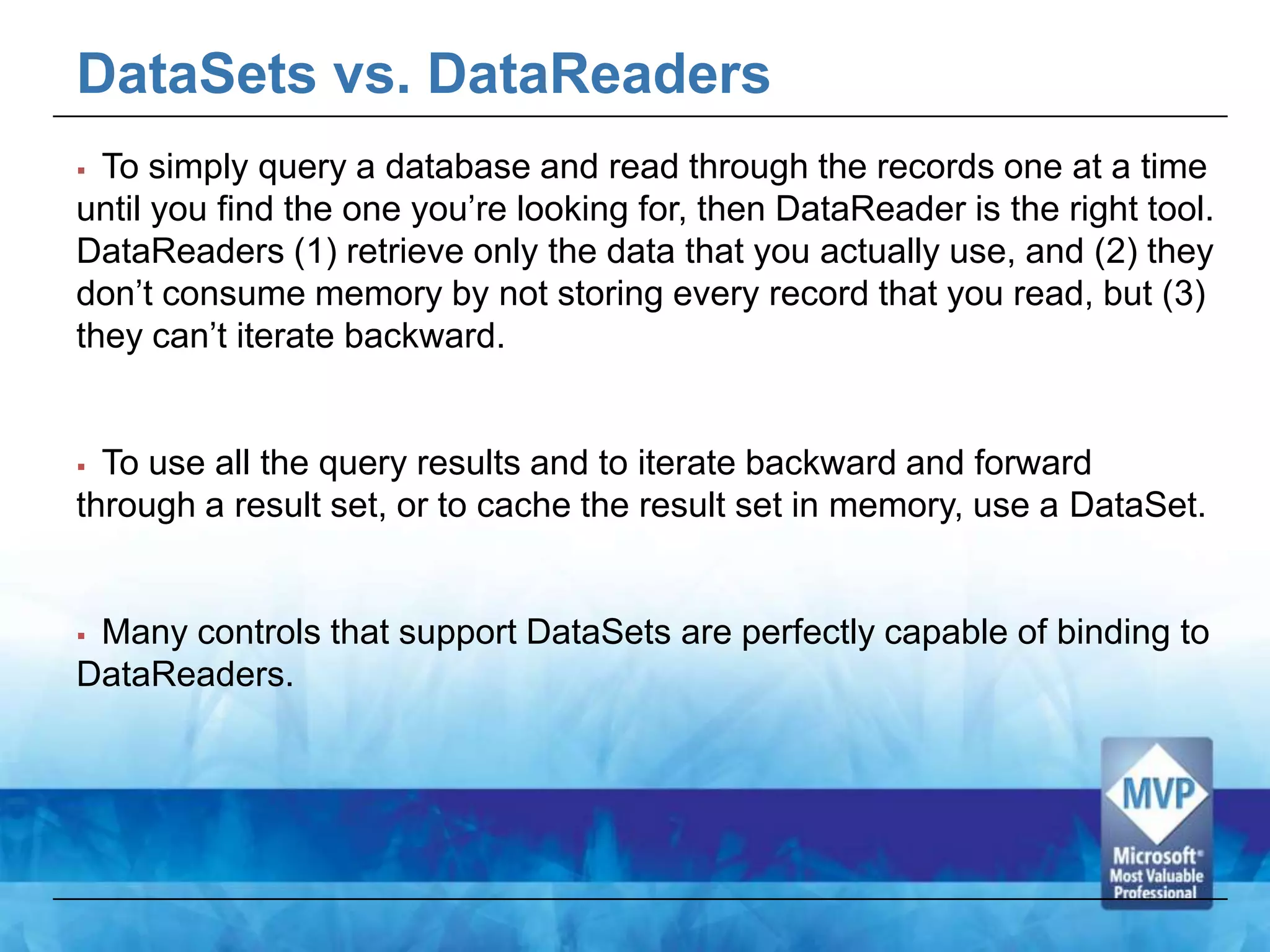 DataSets vs. DataReaders

▪ To simply query a database and read through the records one at a time until you find the one you’re looking for, then DataReader is the right tool. DataReaders (1) retrieve only the data that you actually use, and (2) they don’t consume memory by not storing every record that you read, but (3) they can’t iterate backward.

▪ To use all the query results and to iterate backward and forward through a result set, or to cache the result set in memory, use a DataSet.

▪ Many controls that support DataSets are perfectly capable of binding to DataReaders.

MVP
Microsoft®
Most Valuable
Professional